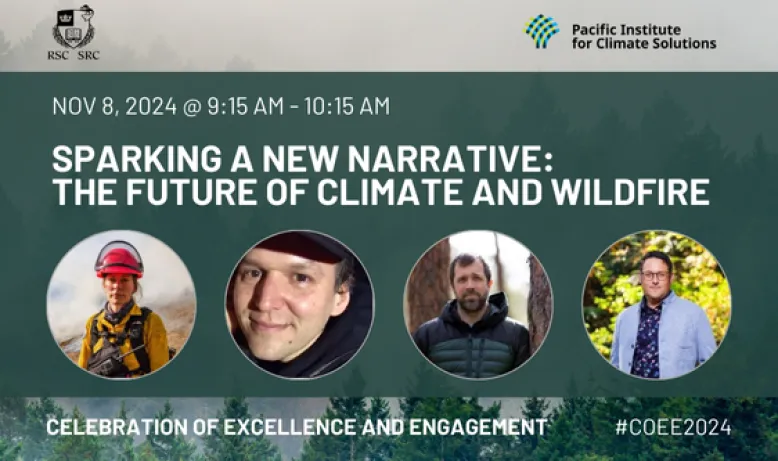 RSC SRC

Pacific Institute for Climate Solutions

NOV 8, 2024 @ 9:15 AM - 10:15 AM

SPARKING A NEW NARRATIVE: THE FUTURE OF CLIMATE AND WILDFIRE

CELEBRATION OF EXCELLENCE AND ENGAGEMENT

#COEE2024